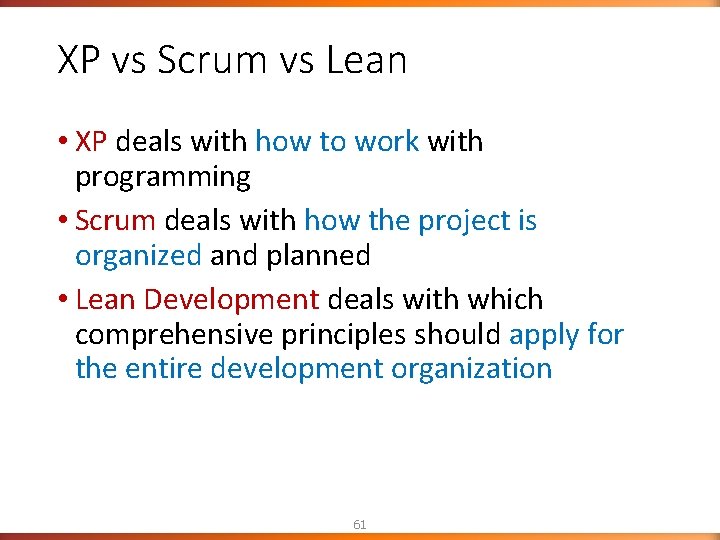 XP vs Scrum vs Lean

• XP deals with how to work with programming

• Scrum deals with how the project is organized and planned

• Lean Development deals with which comprehensive principles should apply for the entire development organization

61